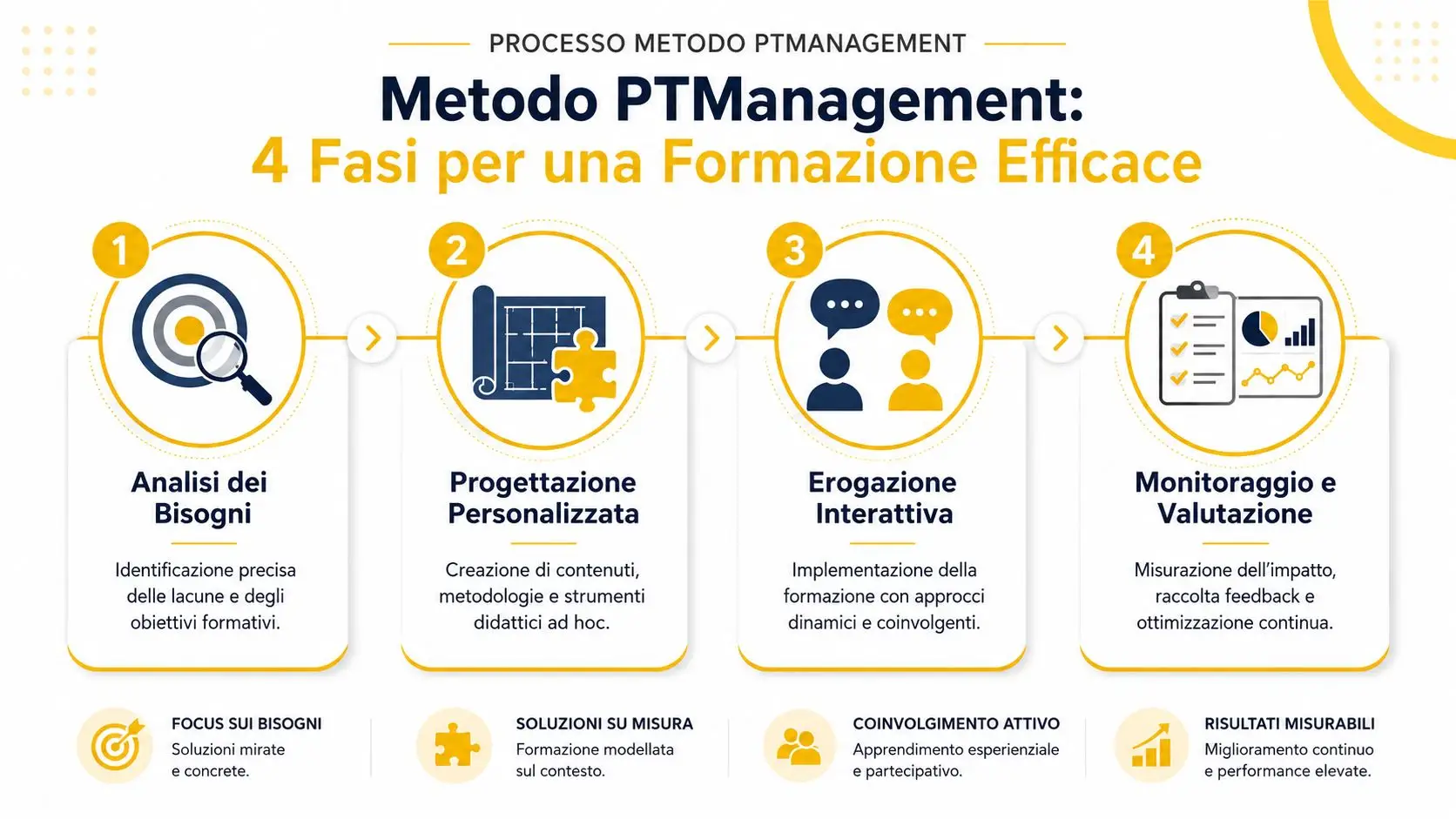 PROCESSO METODO PTMANAGEMENT

Metodo PTManagement:
4 Fasi per una Formazione Efficace

1

Analisi dei Bisogni

Identificazione precisa delle lacune e degli obiettivi formativi.

2

Progettazione Personalizzata

Creazione di contenuti, metodologie e strumenti didattici ad hoc.

3

Erogazione Interattiva

Implementazione della formazione con approcci dinamici e coinvolgenti.

4

Monitoraggio e Valutazione

Misurazione dell'impatto, raccolta feedback e ottimizzazione continua.

FOCUS SUI BISOGNI
Soluzioni mirate e concrete.

SOLUZIONI SU MISURA
Formazione modellata sul contesto.

COINVOLGIMENTO ATTIVO
Apprendimento esperienziale e partecipativo.

RISULTATI MISURABILI
Miglioramento continuo e performance elevate.